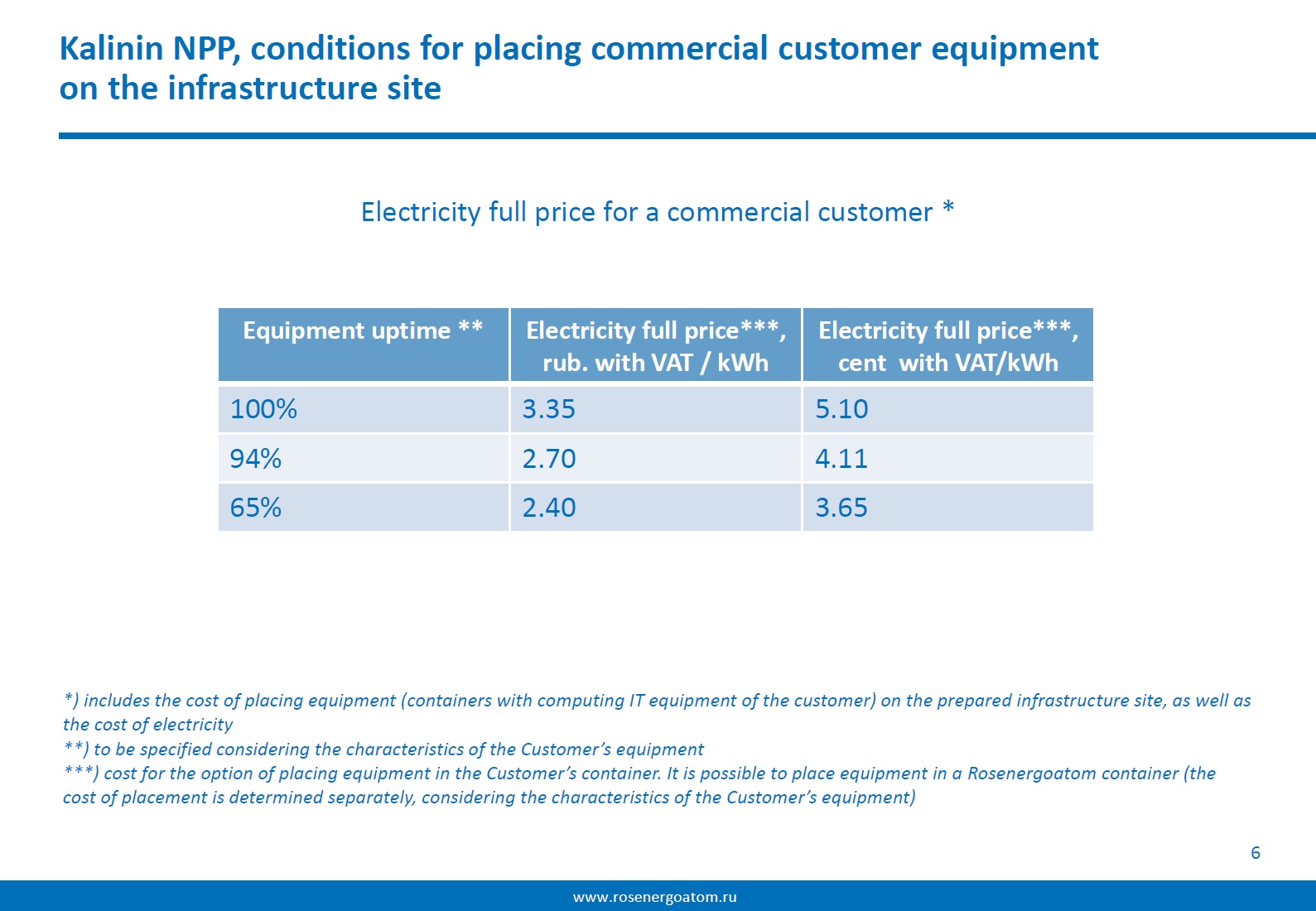 Kalinin NPP, conditions for placing commercial customer equipment on the infrastructure site

Electricity full price for a commercial customer *

| Equipment uptime ** | Electricity full price***, rub. with VAT / kWh | Electricity full price***, cent with VAT/kWh |
|---|---|---|
| 100% | 3.35 | 5.10 |
| 94% | 2.70 | 4.11 |
| 65% | 2.40 | 3.65 |

*) includes the cost of placing equipment (containers with computing IT equipment of the customer) on the prepared infrastructure site, as well as the cost of electricity
**) to be specified considering the characteristics of the Customer's equipment
***) cost for the option of placing equipment in the Customer's container. It is possible to place equipment in a Rosenergoatom container (the cost of placement is determined separately, considering the characteristics of the Customer's equipment)

6

www.rosenergoatom.ru